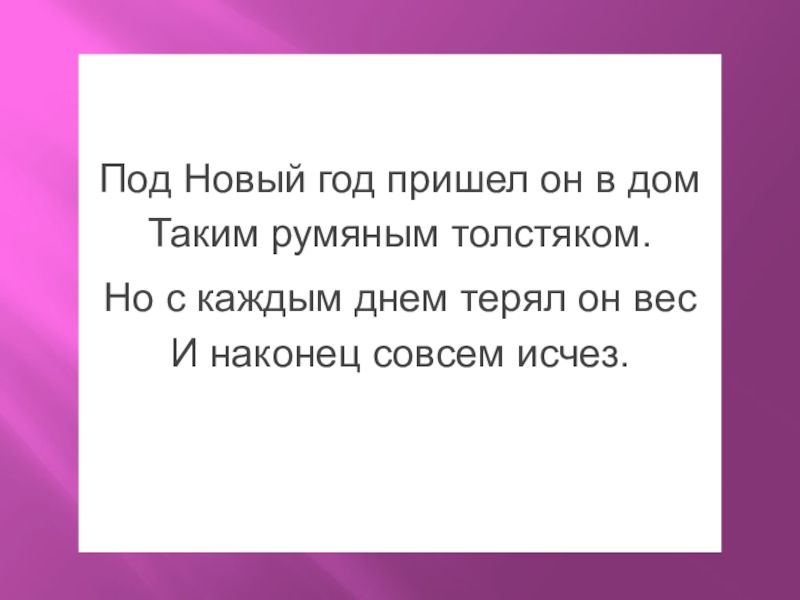 Под Новый год пришел он в дом
Таким румяным толстяком.

Но с каждым днем терял он вес
И наконец совсем исчез.